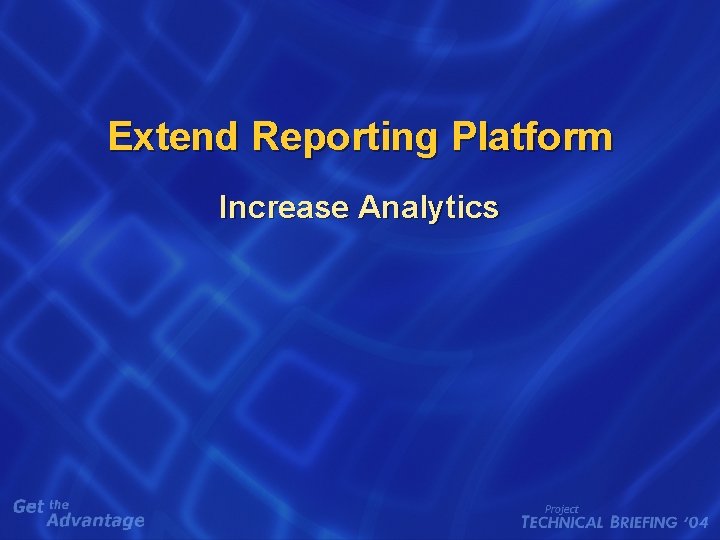 Extend Reporting Platform

Increase Analytics

Get the Advantage

Project
TECHNICAL BRIEFING '04